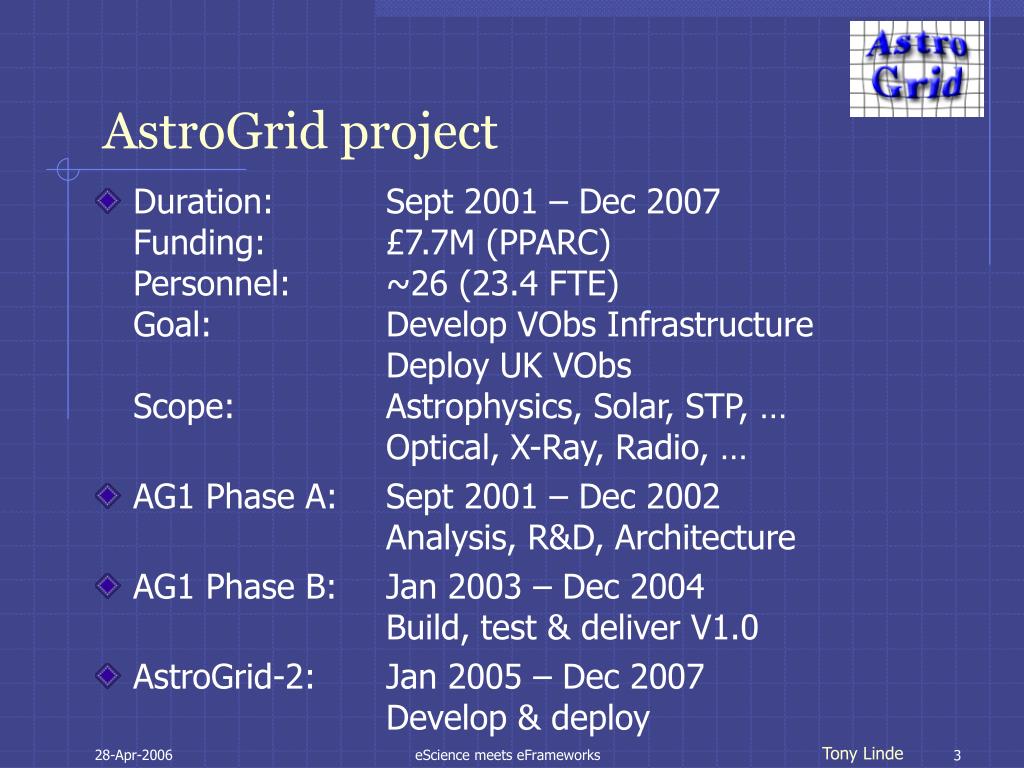 Astro Grid

AstroGrid project

Duration: Sept 2001 – Dec 2007
Funding: £7.7M (PPARC)
Personnel: ~26 (23.4 FTE)
Goal: Develop VObs Infrastructure
Deploy UK VObs
Scope: Astrophysics, Solar, STP, …
Optical, X-Ray, Radio, …

AG1 Phase A: Sept 2001 – Dec 2002
Analysis, R&D, Architecture

AG1 Phase B: Jan 2003 – Dec 2004
Build, test & deliver V1.0

AstroGrid-2: Jan 2005 – Dec 2007
Develop & deploy

28-Apr-2006 eScience meets eFrameworks Tony Linde 3